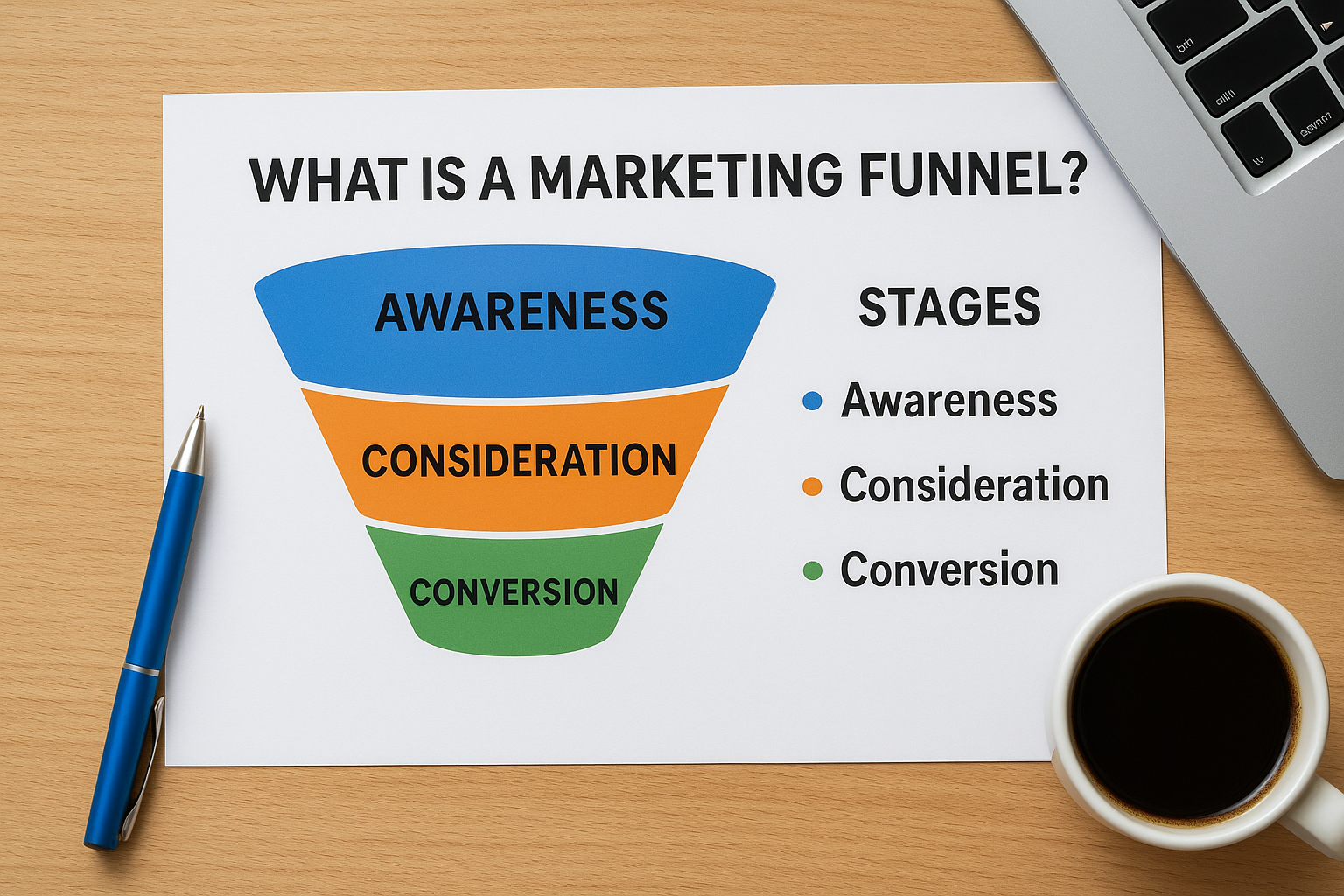 WHAT IS A MARKETING FUNNEL?

AWARENESS

CONSIDERATION

CONVERSION

STAGES

Awareness

Consideration

Conversion